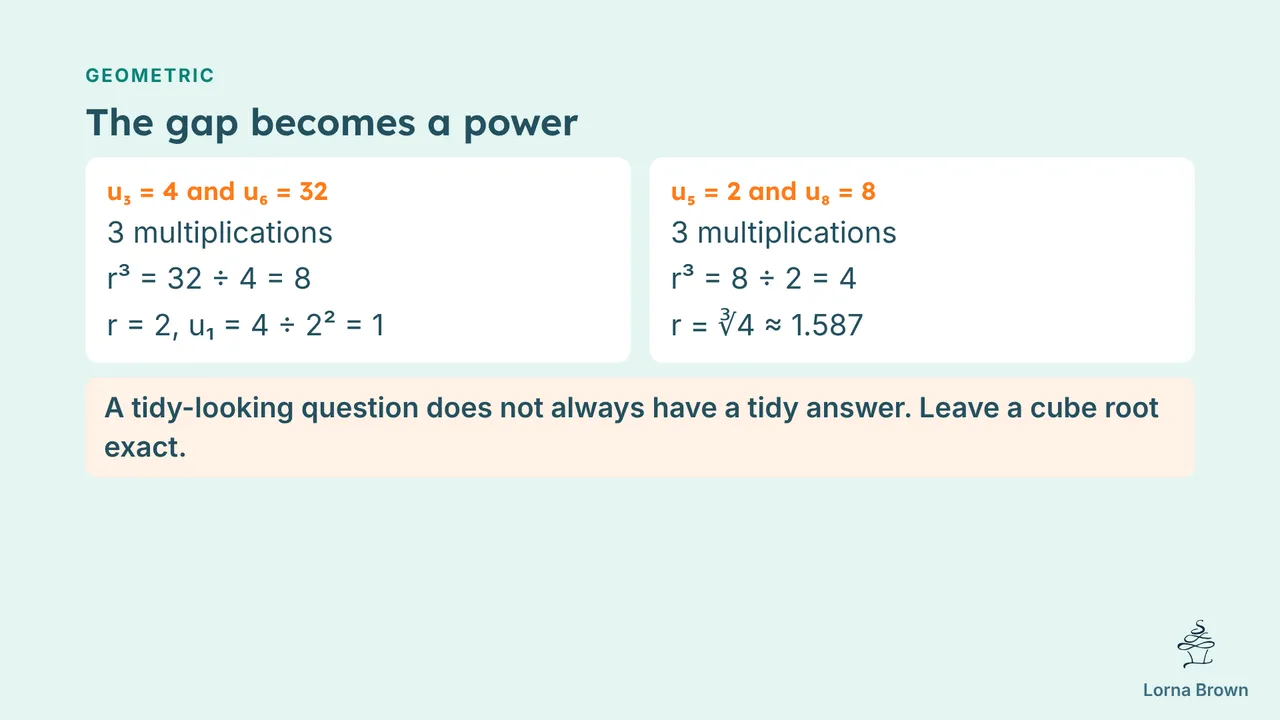 GEOMETRIC

The gap becomes a power

$u_3 = 4$ and $u_6 = 32$

3 multiplications

$r^3 = 32 \div 4 = 8$

$r = 2$, $u_1 = 4 \div 2^2 = 1$

$u_5 = 2$ and $u_8 = 8$

3 multiplications

$r^3 = 8 \div 2 = 4$

$r = \sqrt[3]{4} \approx 1.587$

A tidy-looking question does not always have a tidy answer. Leave a cube root exact.

Lorna Brown